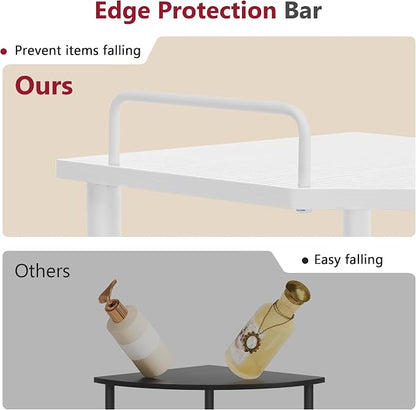 Edge Protection Bar

• Prevent items falling

Ours

Others

• Easy falling